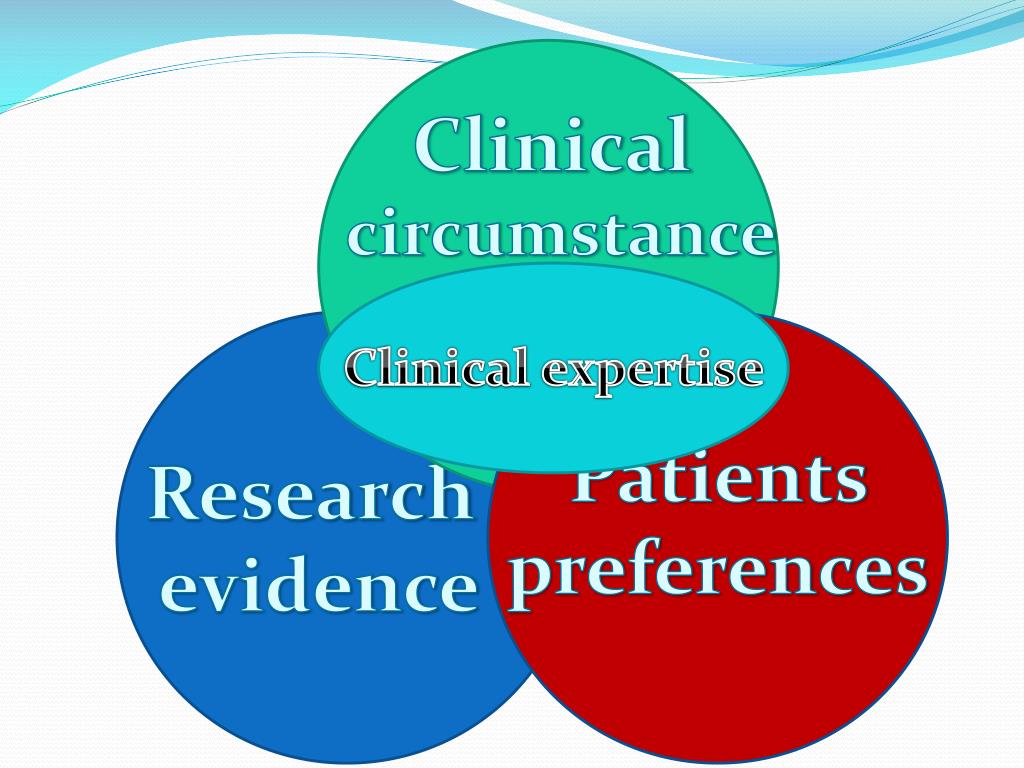 Clinical circumstance

Clinical expertise

Research evidence

Patients preferences